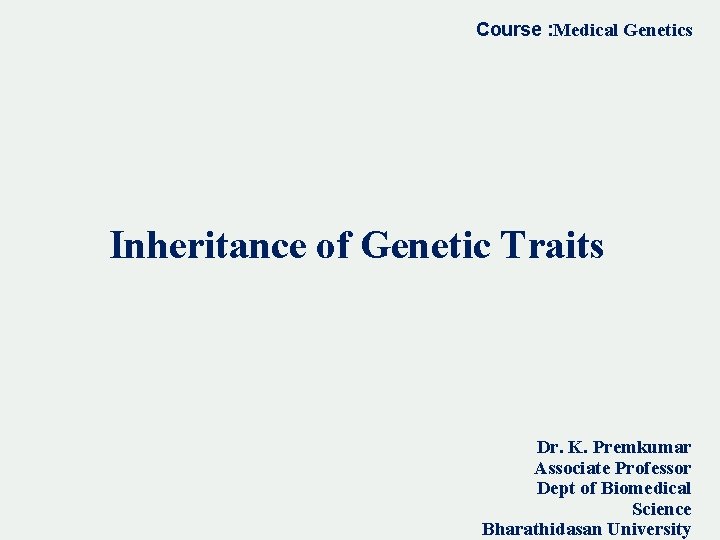 Course :Medical Genetics

Inheritance of Genetic Traits

Dr. K. Premkumar
Associate Professor
Dept of Biomedical Science
Bharathidasan University